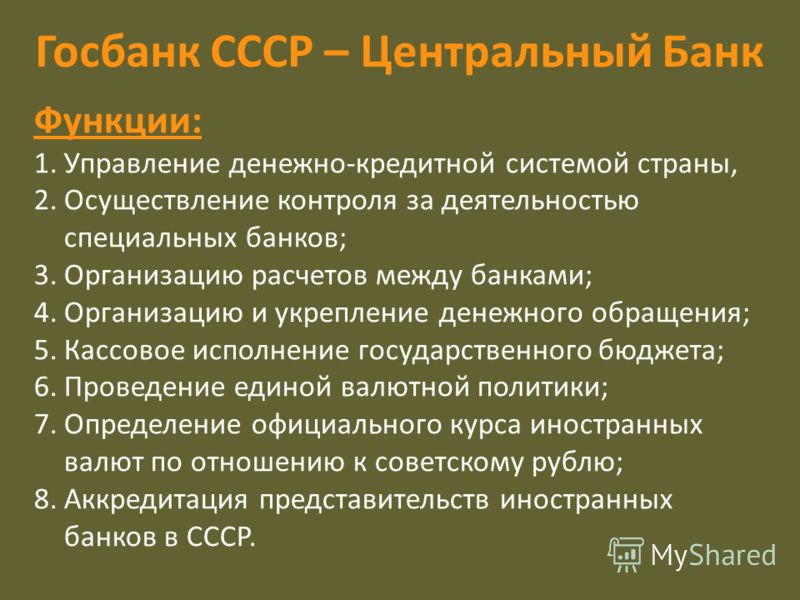 Госбанк СССР – Центральный Банк

Функции:

1. Управление денежно-кредитной системой страны,
2. Осуществление контроля за деятельностью специальных банков;
3. Организацию расчетов между банками;
4. Организацию и укрепление денежного обращения;
5. Кассовое исполнение государственного бюджета;
6. Проведение единой валютной политики;
7. Определение официального курса иностранных валют по отношению к советскому рублю;
8. Аккредитация представительств иностранных банков в СССР.

MyShared